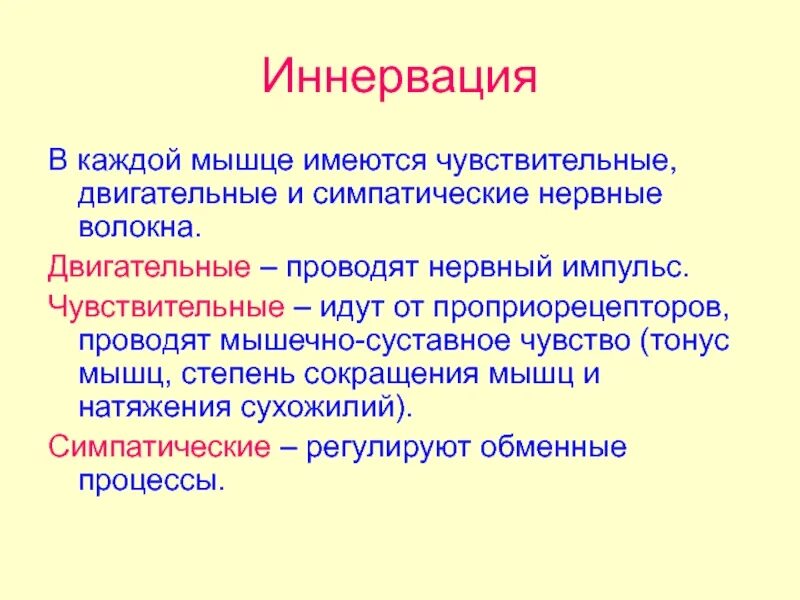 Иннервация

В каждой мышце имеются чувствительные, двигательные и симпатические нервные волокна.

Двигательные – проводят нервный импульс.

Чувствительные – идут от проприорецепторов, проводят мышечно-суставное чувство (тонус мышц, степень сокращения мышц и натяжения сухожилий).

Симпатические – регулируют обменные процессы.